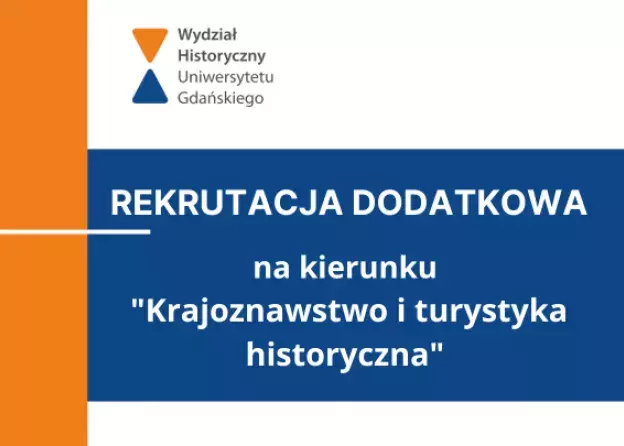 Wydział
Historyczny
Uniwersytetu
Gdańskiego

REKRUTACJA DODATKOWA

na kierunku
"Krajoznawstwo i turystyka historyczna"